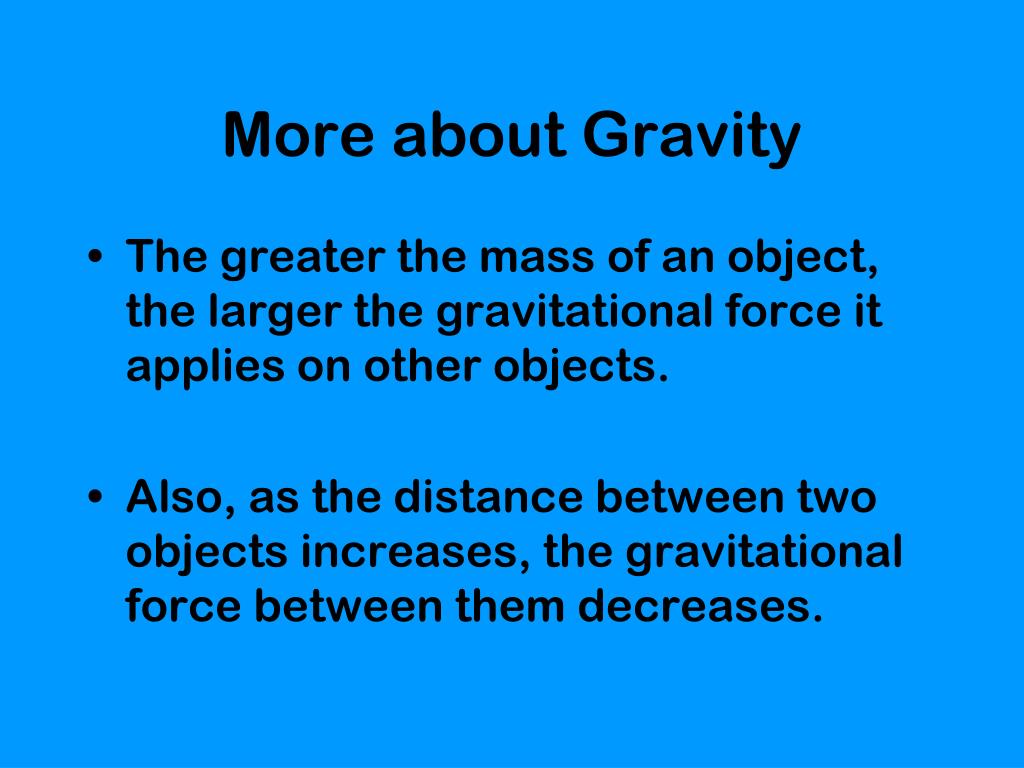 More about Gravity

• The greater the mass of an object, the larger the gravitational force it applies on other objects.

• Also, as the distance between two objects increases, the gravitational force between them decreases.